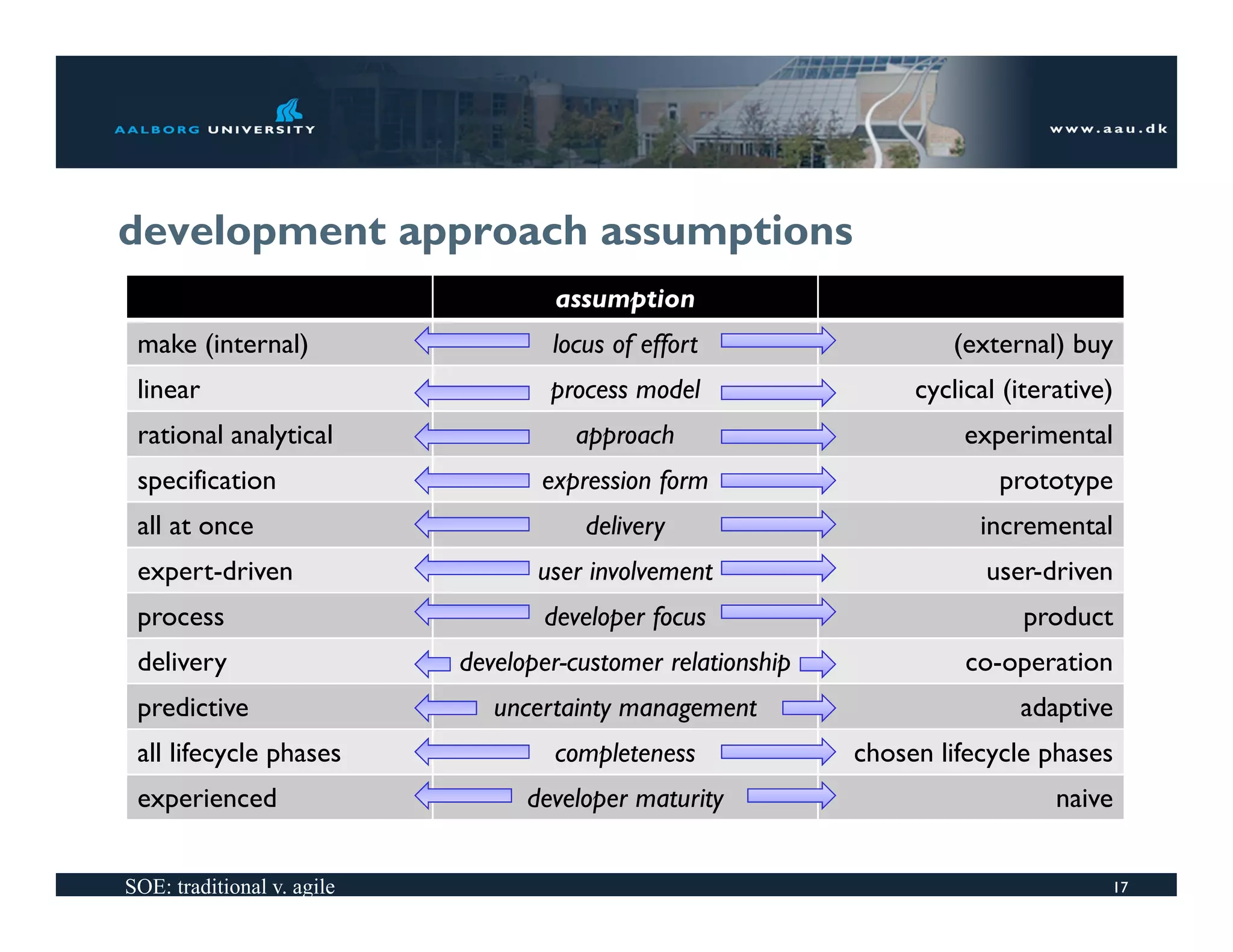 AALBORG UNIVERSITY

www.aau.dk

development approach assumptions

| | assumption | |
|---|---|---|
| make (internal) | locus of effort | (external) buy |
| linear | process model | cyclical (iterative) |
| rational analytical | approach | experimental |
| specification | expression form | prototype |
| all at once | delivery | incremental |
| expert-driven | user involvement | user-driven |
| process | developer focus | product |
| delivery | developer-customer relationship | co-operation |
| predictive | uncertainty management | adaptive |
| all lifecycle phases | completeness | chosen lifecycle phases |
| experienced | developer maturity | naive |

SOE: traditional v. agile

17